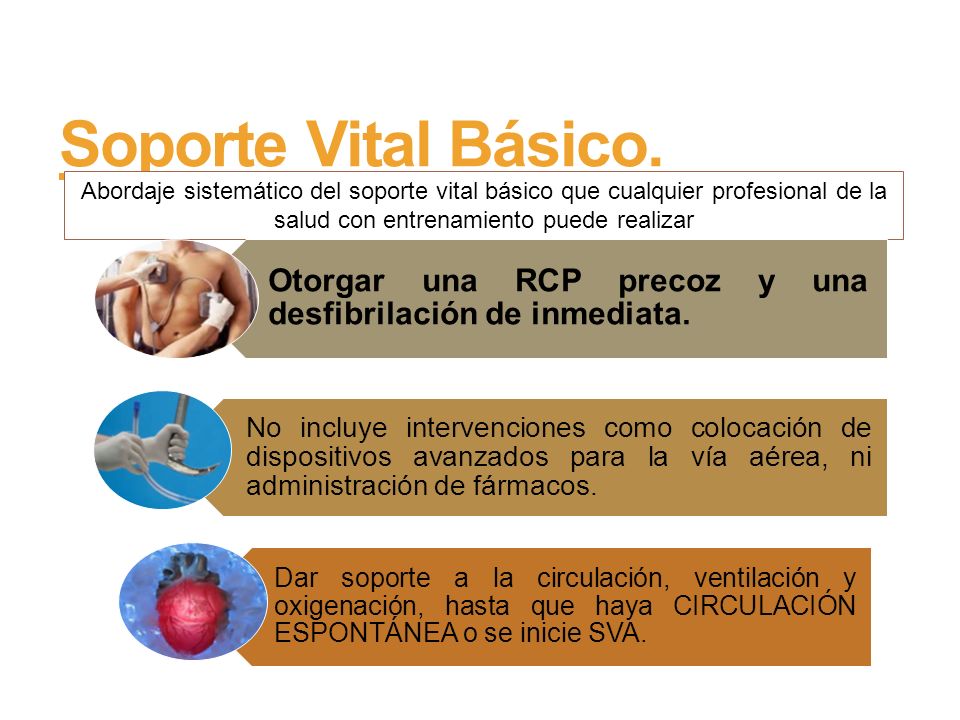 Soporte Vital Básico.

Abordaje sistemático del soporte vital básico que cualquier profesional de la salud con entrenamiento puede realizar

Otorgar una RCP precoz y una desfibrilación de inmediata.

No incluye intervenciones como colocación de dispositivos avanzados para la vía aérea, ni administración de fármacos.

Dar soporte a la circulación, ventilación y oxigenación, hasta que haya CIRCULACIÓN ESPONTÁNEA o se inicie SVA.